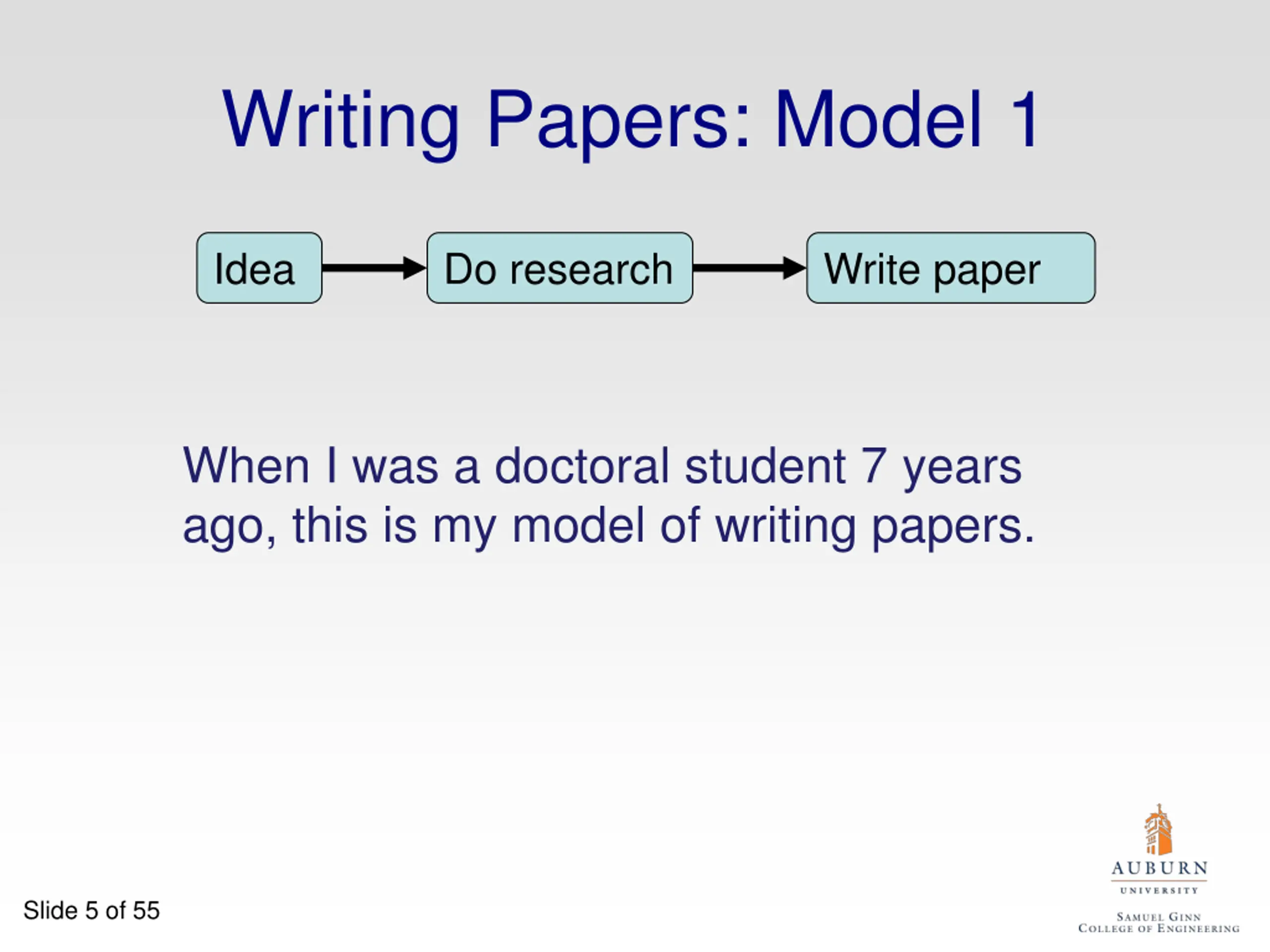 Writing Papers: Model 1

Idea

Do research

Write paper

When I was a doctoral student 7 years ago, this is my model of writing papers.

Slide 5 of 55

AUBURN
UNIVERSITY
SAMUEL GINN
COLLEGE OF ENGINEERING